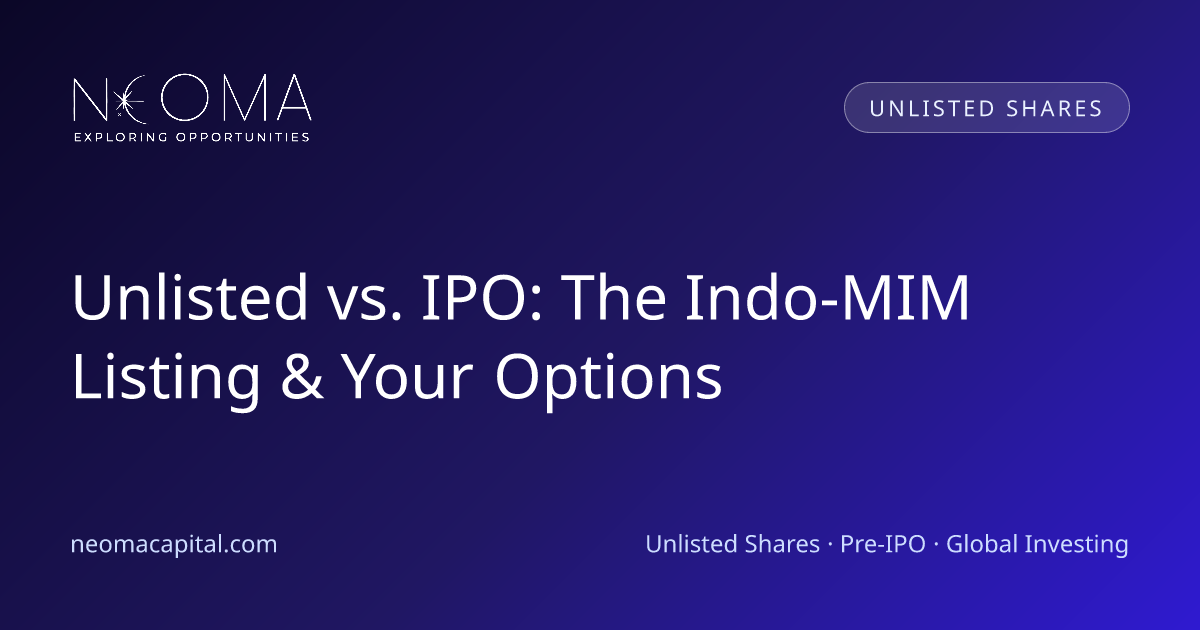 NEOMA
EXPLORING OPPORTUNITIES

UNLISTED SHARES

Unlisted vs. IPO: The Indo-MIM Listing & Your Options

neomacapital.com

Unlisted Shares · Pre-IPO · Global Investing